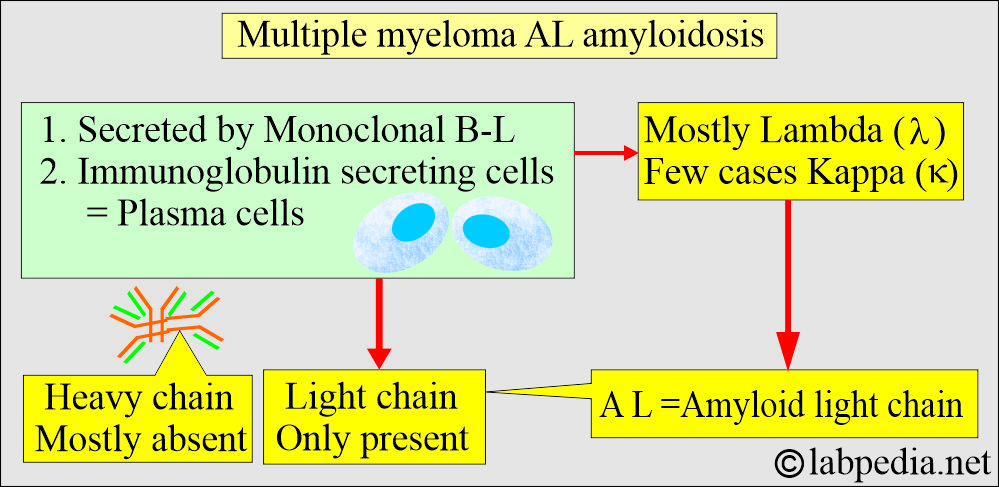 Multiple myeloma AL amyloidosis

1. Secreted by Monoclonal B-L
2. Immunoglobulin secreting cells = Plasma cells

Mostly Lambda ($\lambda$)
Few cases Kappa ($\kappa$)

Heavy chain
Mostly absent

Light chain
Only present

A L =Amyloid light chain

©labpedia.net